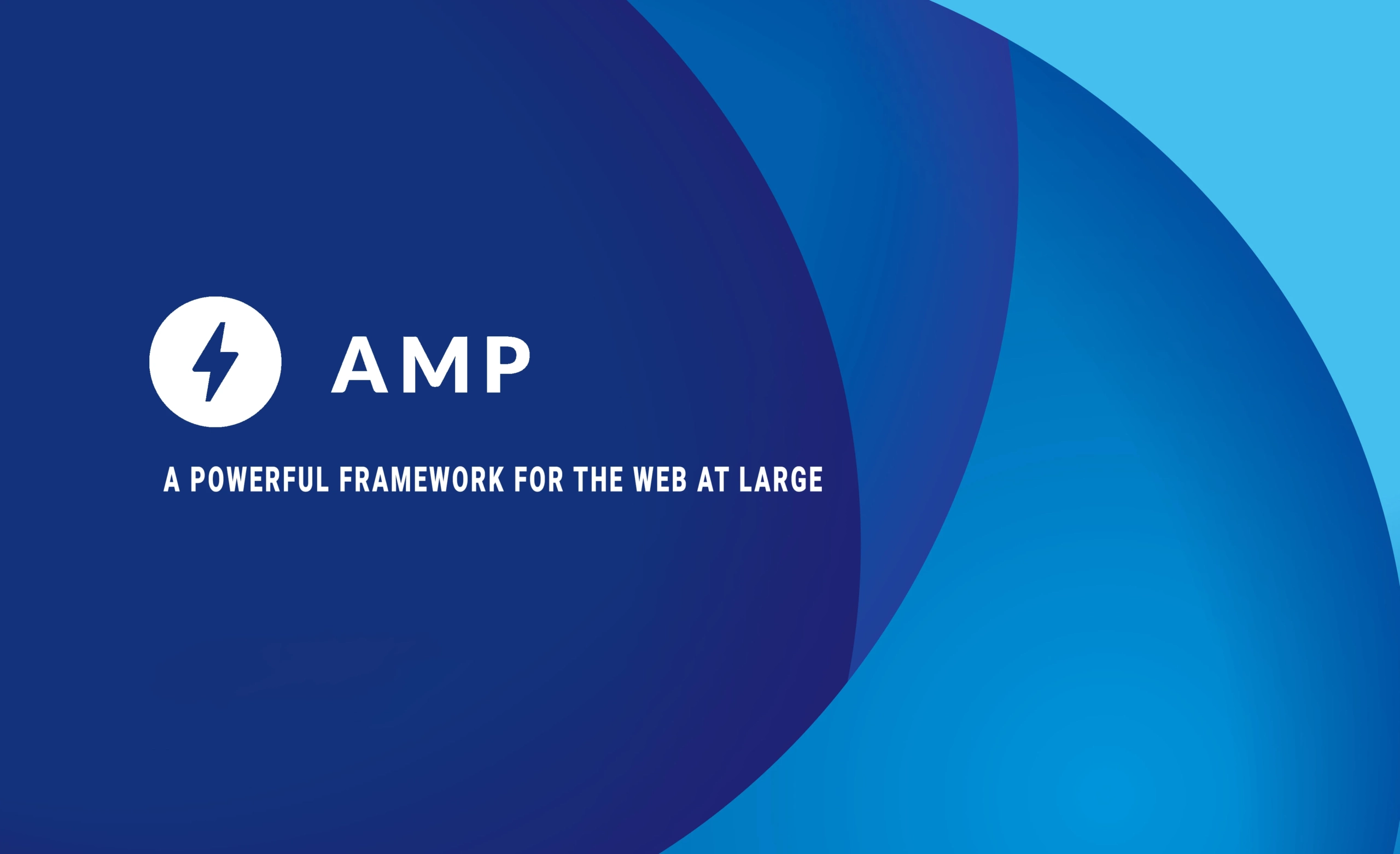 AMP

A POWERFUL FRAMEWORK FOR THE WEB AT LARGE